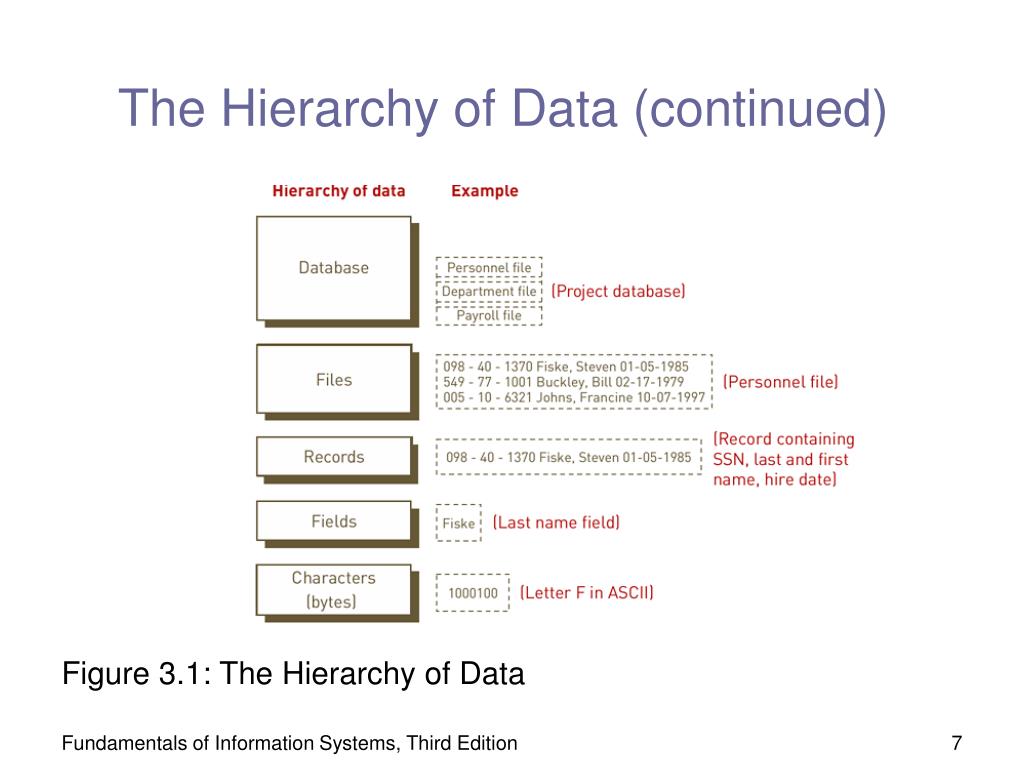 The Hierarchy of Data (continued)

Hierarchy of data

Example

Database

Personnel file
Department file
Payroll file

(Project database)

Files

098 - 40 - 1370 Fiske, Steven 01-05-1985
549 - 77 - 1001 Buckley, Bill 02-17-1979
005 - 10 - 6321 Johns, Francine 10-07-1997

(Personnel file)

Records

098 - 40 - 1370 Fiske, Steven 01-05-1985

(Record containing SSN, last and first name, hire date)

Fields

Fiske

(Last name field)

Characters (bytes)

1000100

(Letter F in ASCII)

Figure 3.1: The Hierarchy of Data

Fundamentals of Information Systems, Third Edition

7